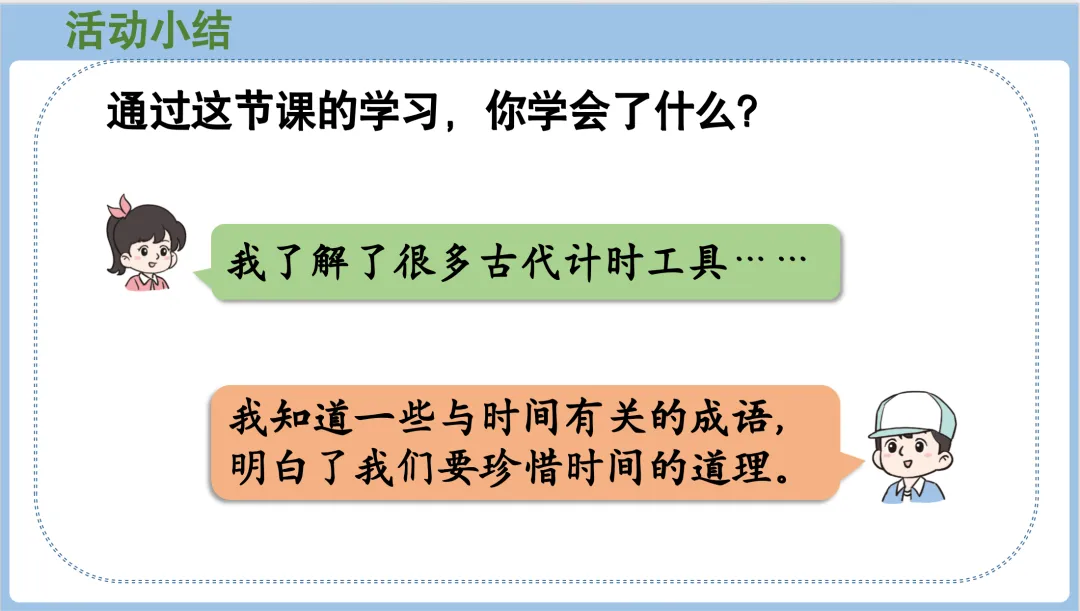 活动小结

通过这节课的学习，你学会了什么？

我了解了很多古代计时工具……

我知道一些与时间有关的成语，明白了我们要珍惜时间的道理。